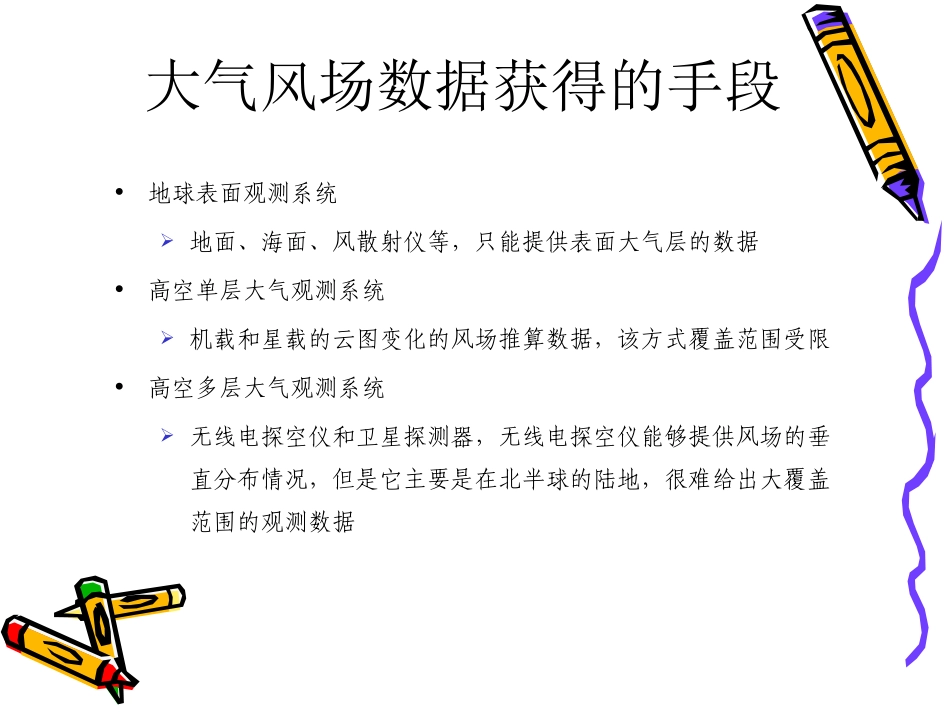 大气风场数据获得的手段

• 地球表面观测系统
  ➢ 地面、海面、风散射仪等，只能提供表面大气层的数据
• 高空单层大气观测系统
  ➢ 机载和星载的云图变化的风场推算数据，该方式覆盖范围受限
• 高空多层大气观测系统
  ➢ 无线电探空仪和卫星探测器，无线电探空仪能够提供风场的垂直分布情况，但是它主要是在北半球的陆地，很难给出大覆盖范围的观测数据